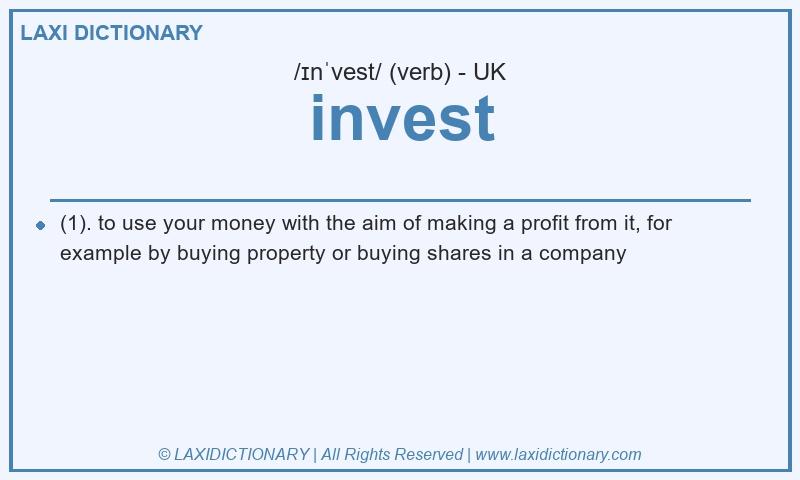 LAXI DICTIONARY

/ɪnˈvest/ (verb) - UK

invest

(1). to use your money with the aim of making a profit from it, for example by buying property or buying shares in a company

© LAXIDICTIONARY | All Rights Reserved | www.laxidictionary.com